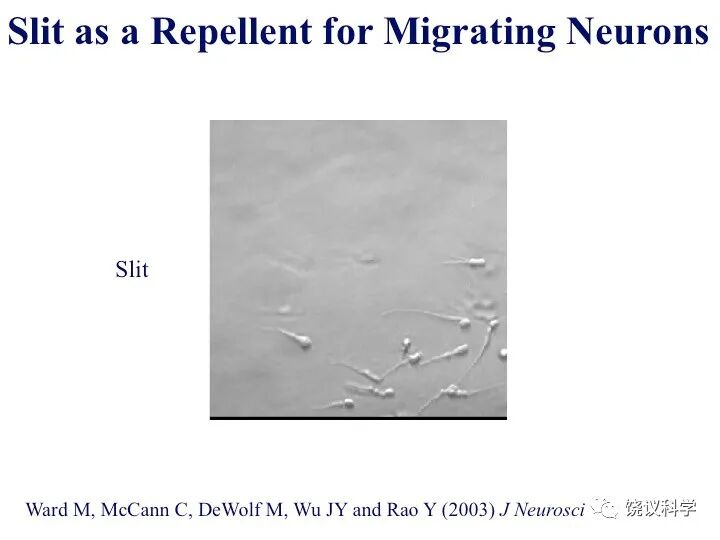 Slit as a Repellent for Migrating Neurons

Slit

Ward M, McCann C, DeWolf M, Wu JY and Rao Y (2003) J Neurosci

饶议科学